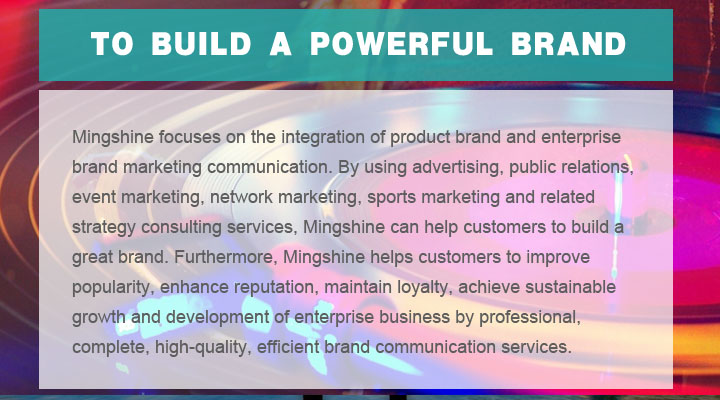 TO BUILD A POWERFUL BRAND

Mingshine focuses on the integration of product brand and enterprise brand marketing communication. By using advertising, public relations, event marketing, network marketing, sports marketing and related strategy consulting services, Mingshine can help customers to build a great brand. Furthermore, Mingshine helps customers to improve popularity, enhance reputation, maintain loyalty, achieve sustainable growth and development of enterprise business by professional, complete, high-quality, efficient brand communication services.